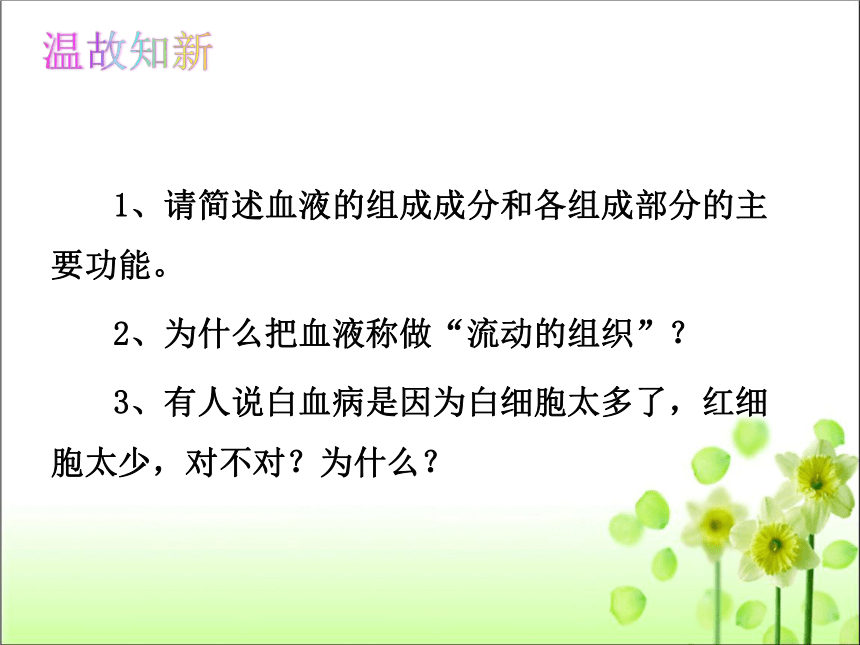 温故知新

1、请简述血液的组成成分和各组成部分的主要功能。

2、为什么把血液称做“流动的组织”？

3、有人说白血病是因为白细胞太多了，红细胞太少，对不对？为什么？